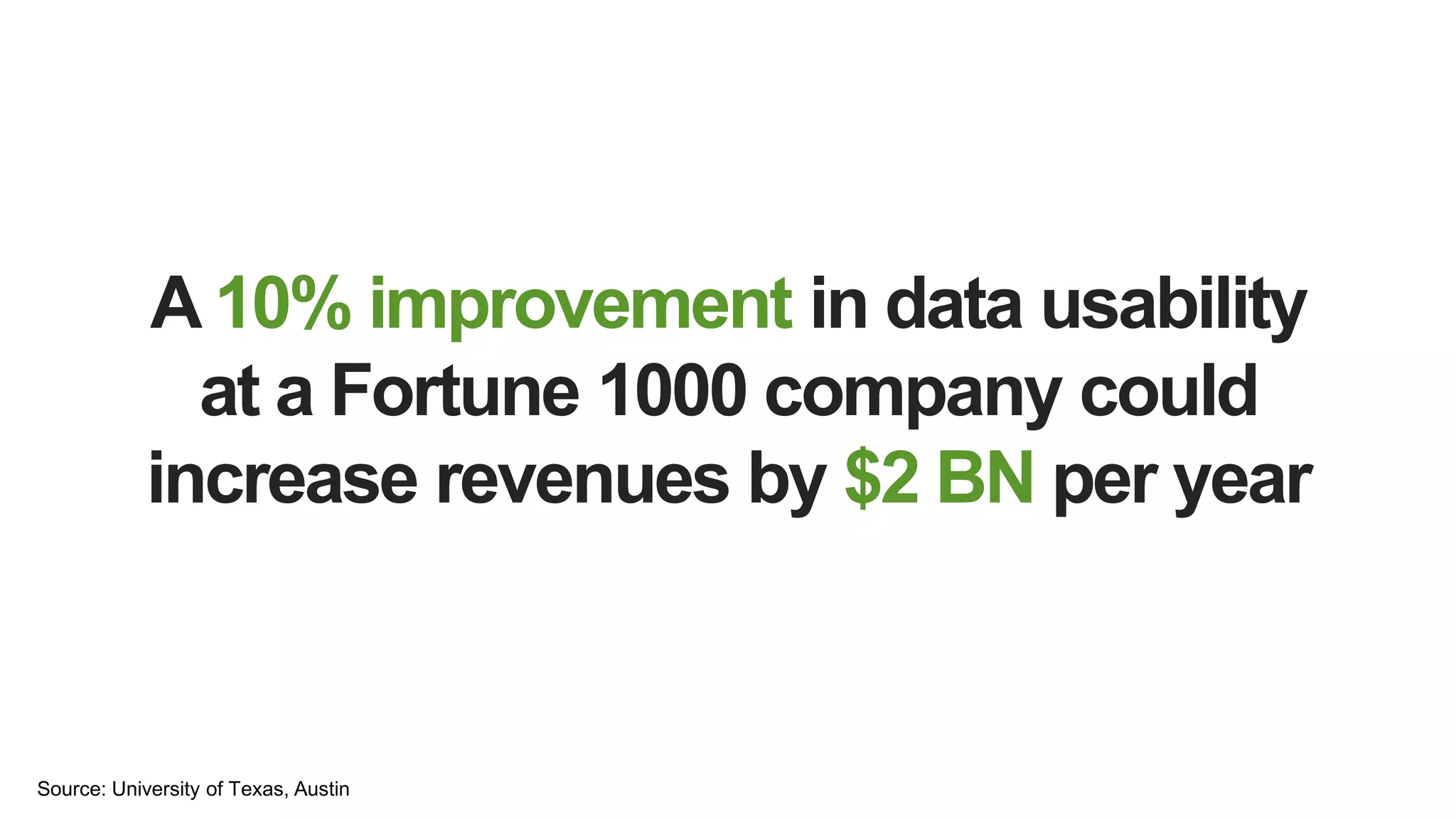 A 10% improvement in data usability at a Fortune 1000 company could increase revenues by \$2 BN per year

Source: University of Texas, Austin